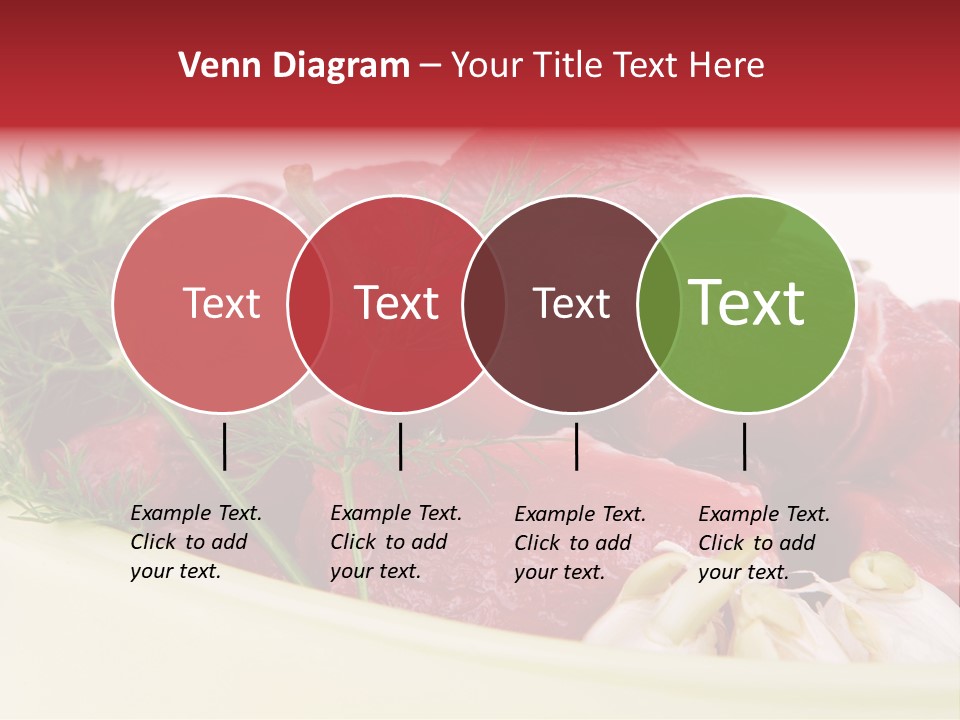 Venn Diagram – Your Title Text Here

Text

Text

Text

Text

Example Text. Click to add your text.

Example Text. Click to add your text.

Example Text. Click to add your text.

Example Text. Click to add your text.